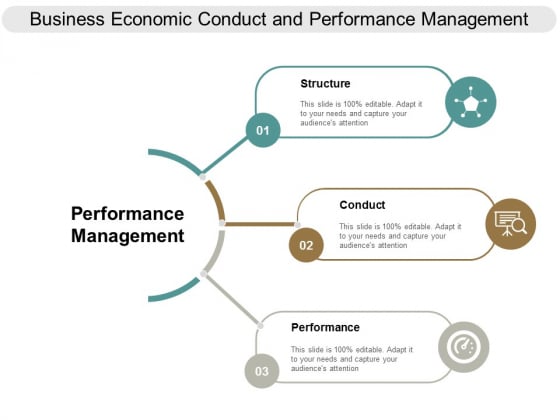 Business Economic Conduct and Performance Management

Performance Management

01

Structure

This slide is 100% editable. Adapt it to your needs and capture your audience's attention

02

Conduct

This slide is 100% editable. Adapt it to your needs and capture your audience's attention

03

Performance

This slide is 100% editable. Adapt it to your needs and capture your audience's attention